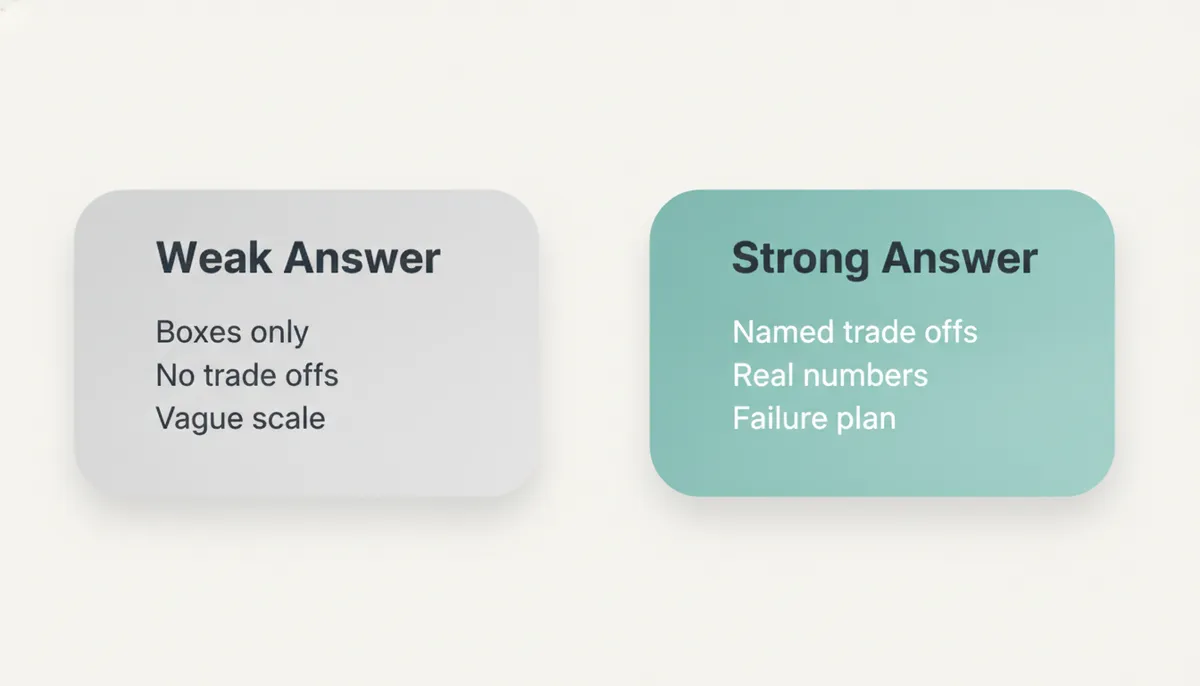 Weak Answer

Boxes only
No trade offs
Vague scale

Strong Answer

Named trade offs
Real numbers
Failure plan